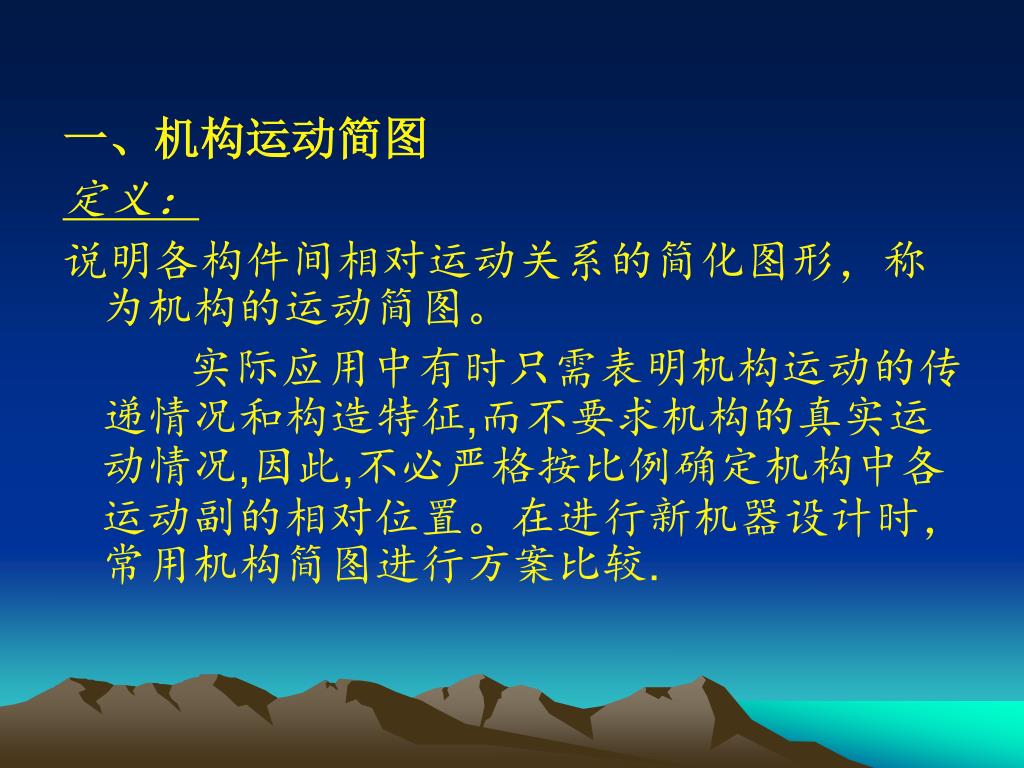 一、机构运动简图

定义：

说明各构件间相对运动关系的简化图形，称为机构的运动简图。

实际应用中有时只需表明机构运动的传递情况和构造特征,而不要求机构的真实运动情况,因此,不必严格按比例确定机构中各运动副的相对位置。在进行新机器设计时，常用机构简图进行方案比较.